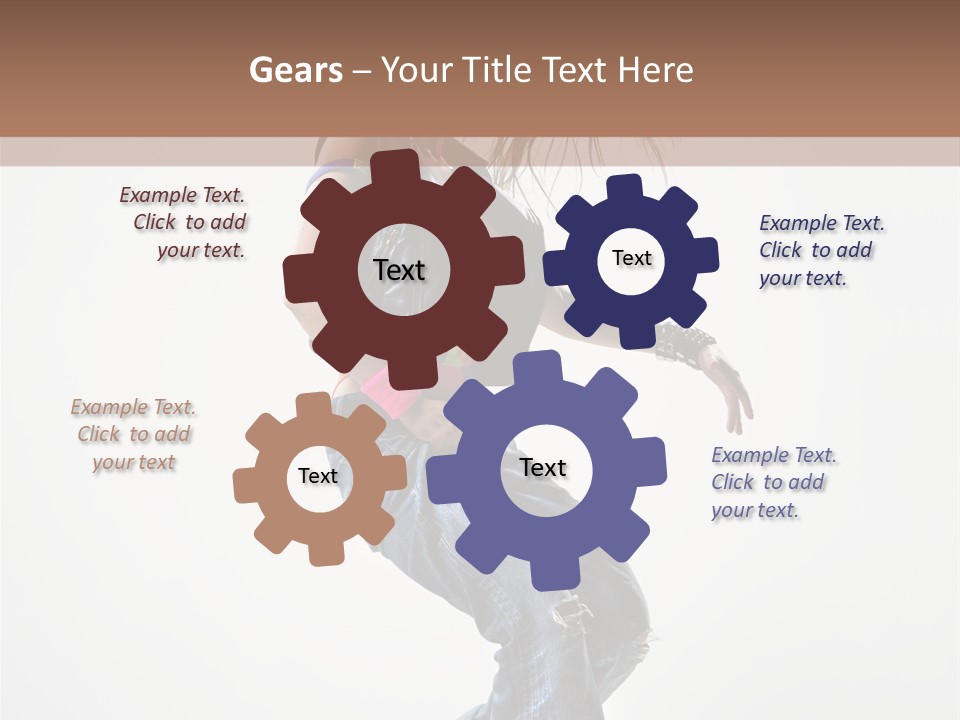 Gears – Your Title Text Here

Example Text. Click to add your text.

Text

Text

Example Text. Click to add your text.

Example Text. Click to add your text

Text

Text

Example Text. Click to add your text.